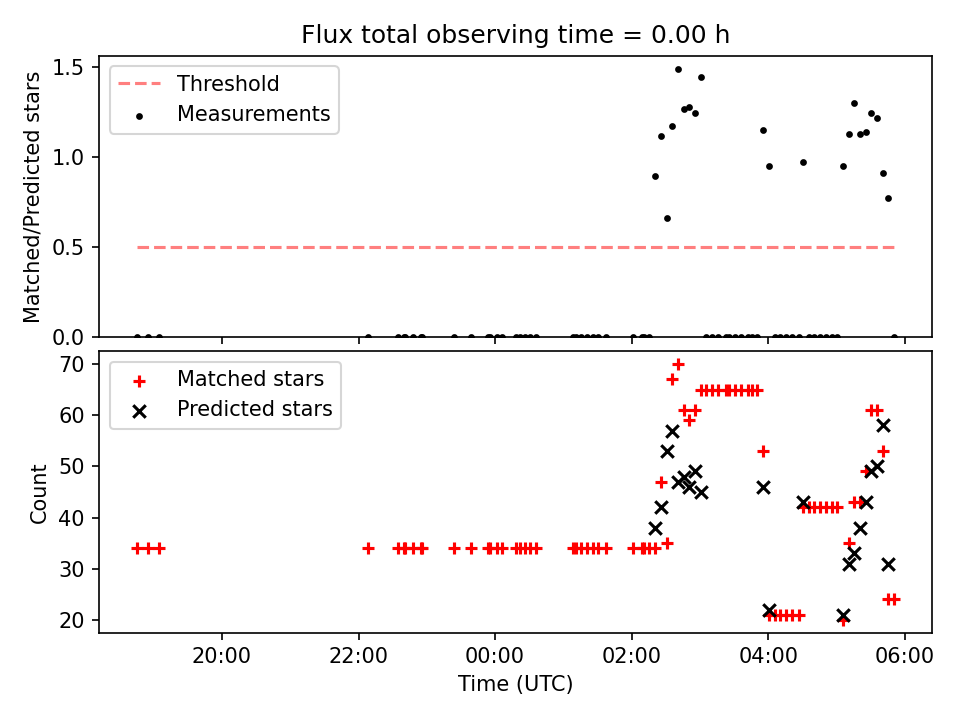 Flux total observing time = 0.00 h

Threshold
Measurements

Matched/Predicted stars

1.5
1.0
0.5
0.0

Matched stars
Predicted stars

Count

70
60
50
40
30
20

20:00
22:00
00:00
02:00
04:00
06:00

Time (UTC)